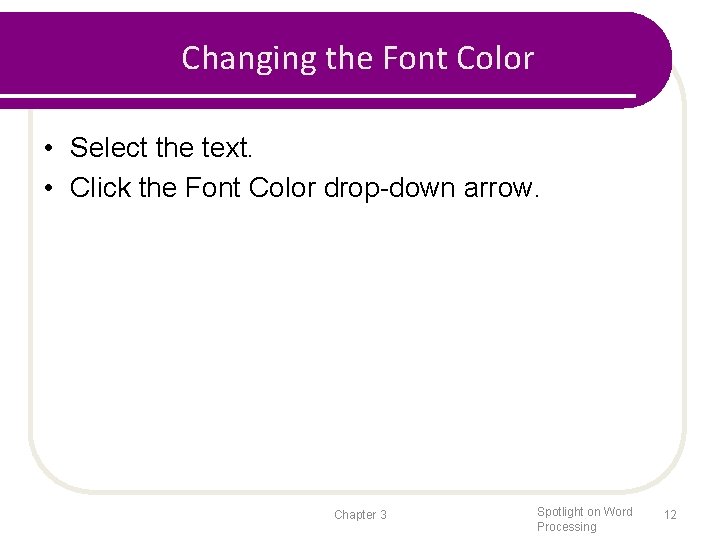 Changing the Font Color

• Select the text.
• Click the Font Color drop-down arrow.

Chapter 3

Spotlight on Word Processing

12